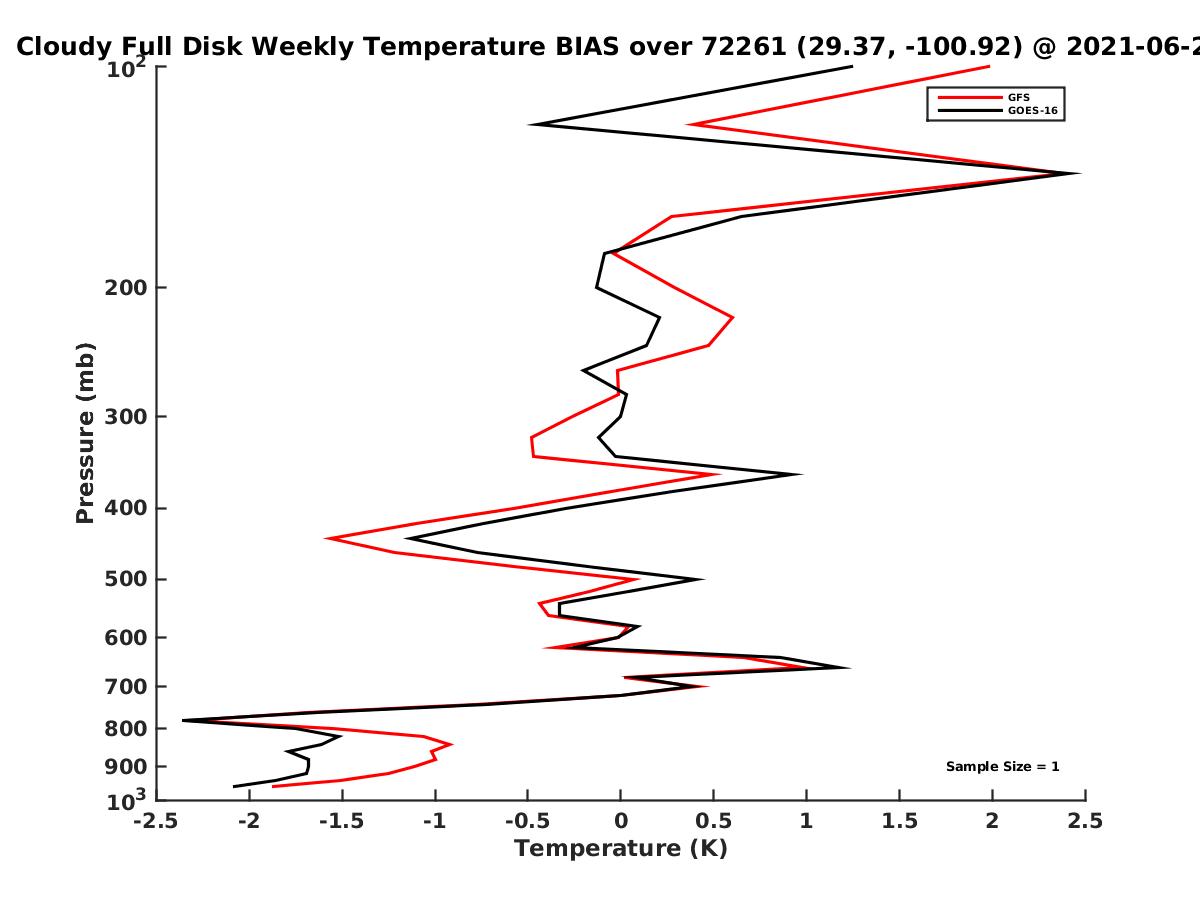 Cloudy Full Disk Weekly Temperature BIAS over 72261 (29.37, -100.92) @ 2021-06-2

GFS
GOES-16

Pressure (mb)

$10^2$
200
300
400
500
600
700
800
900
$10^3$

Sample Size = 1

-2.5
-2
-1.5
-1
-0.5
0
0.5
1
1.5
2
2.5

Temperature (K)